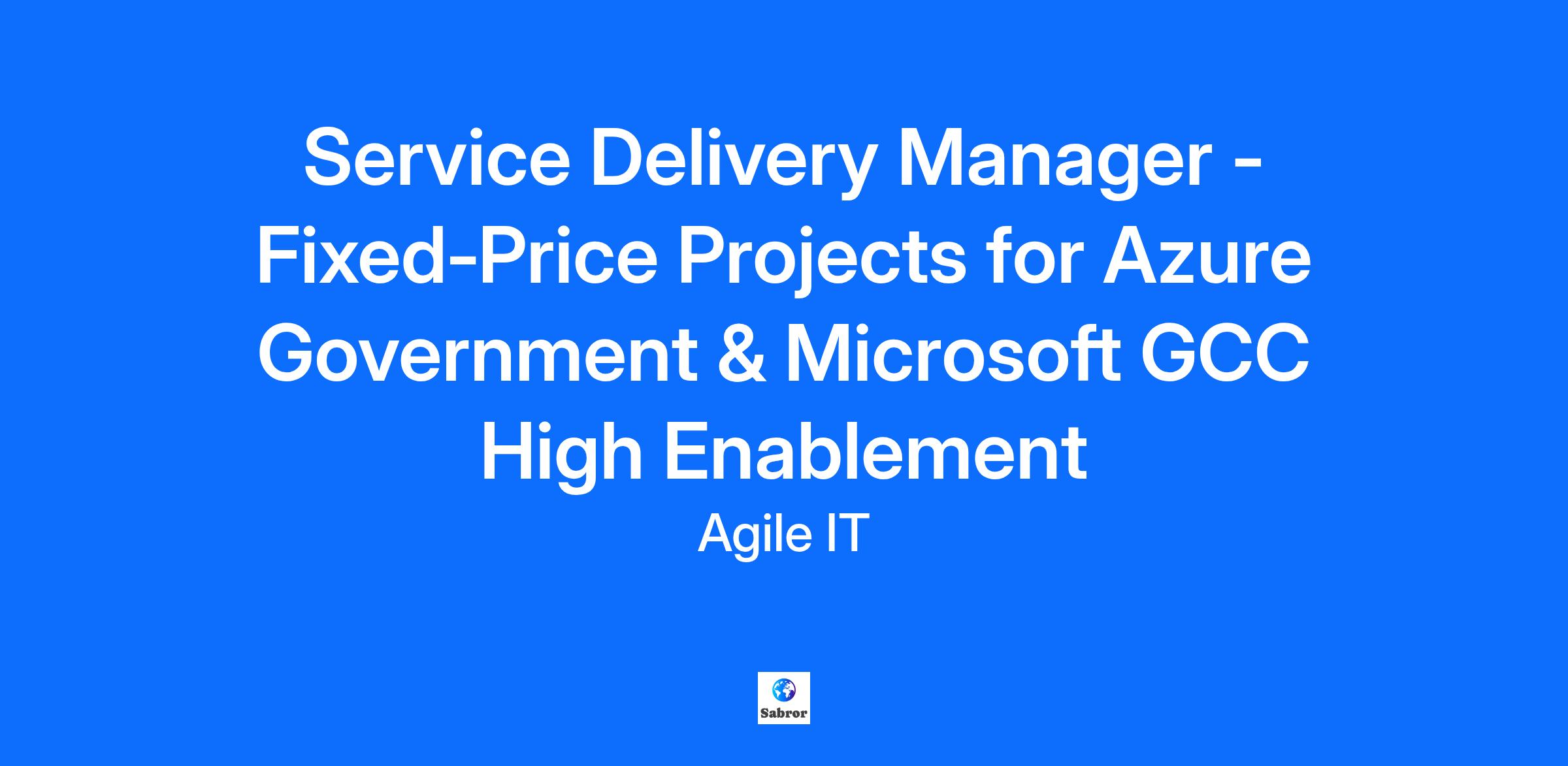 Service Delivery Manager - Fixed-Price Projects for Azure Government & Microsoft GCC High Enablement

Agile IT

Sabror